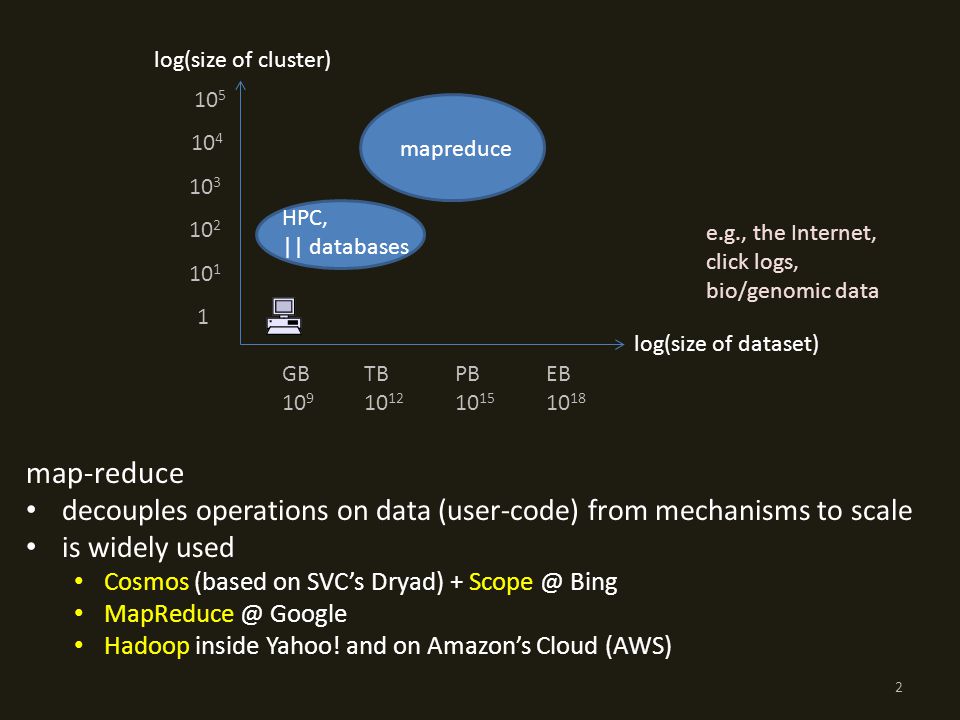 log(size of cluster)

$10^5$
$10^4$
$10^3$
$10^2$
$10^1$
1

mapreduce

HPC,
|| databases

e.g., the Internet,
click logs,
bio/genomic data

log(size of dataset)

GB $10^9$
TB $10^{12}$
PB $10^{15}$
EB $10^{18}$

map-reduce
• decouples operations on data (user-code) from mechanisms to scale
• is widely used
• Cosmos (based on SVC's Dryad) + Scope @ Bing
• MapReduce @ Google
• Hadoop inside Yahoo! and on Amazon's Cloud (AWS)

2